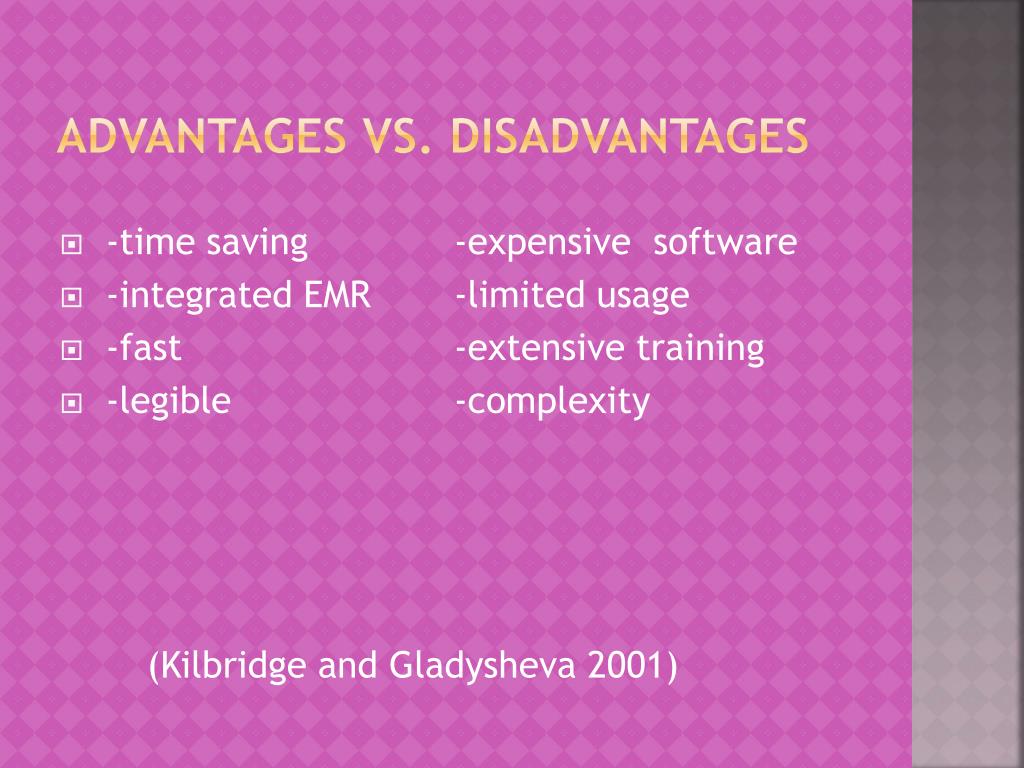 ADVANTAGES VS. DISADVANTAGES

-time saving -expensive software
-integrated EMR -limited usage
-fast -extensive training
-legible -complexity

(Kilbridge and Gladysheva 2001)